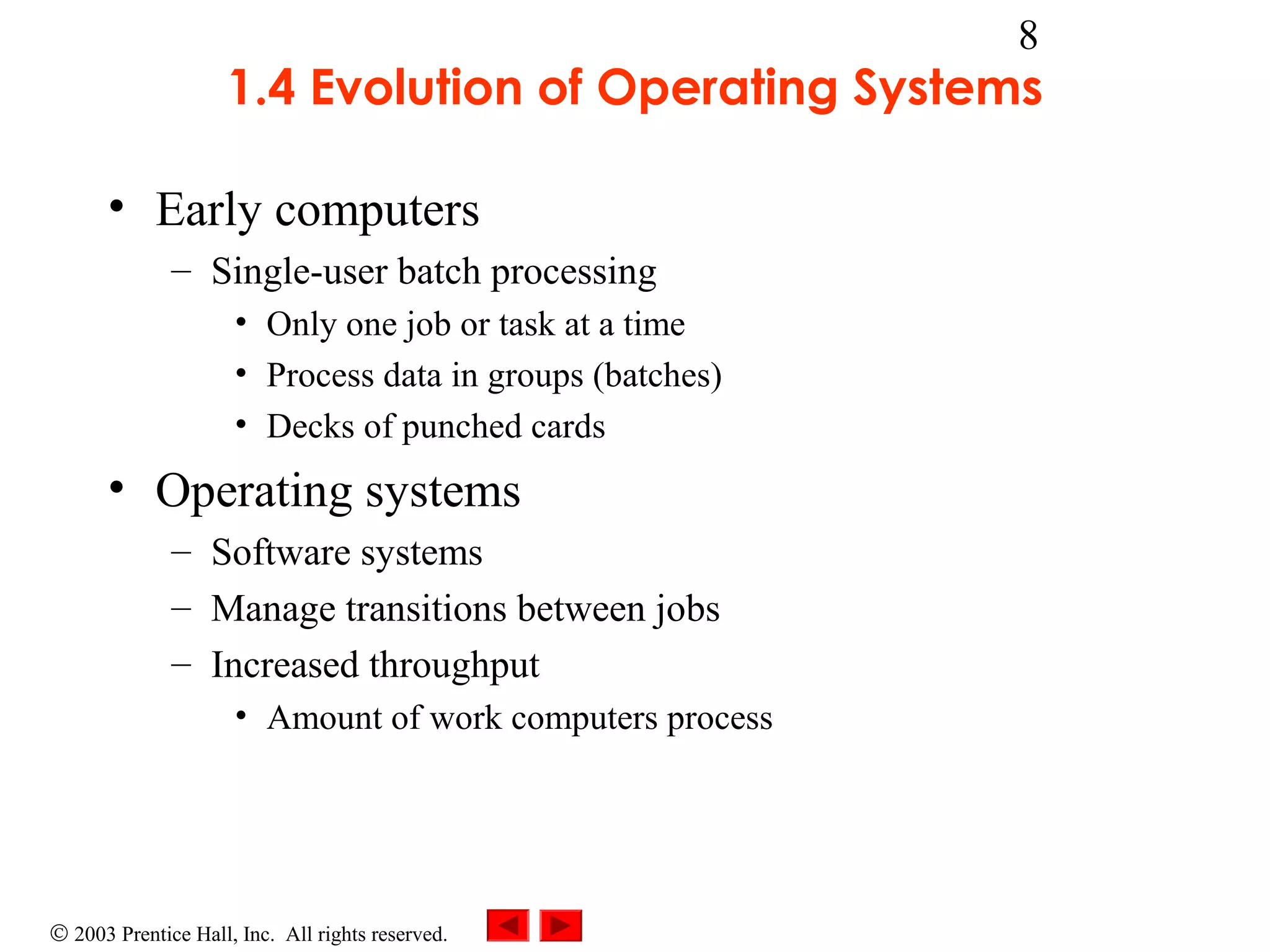 8

1.4 Evolution of Operating Systems

• Early computers
  – Single-user batch processing
    • Only one job or task at a time
    • Process data in groups (batches)
    • Decks of punched cards
• Operating systems
  – Software systems
  – Manage transitions between jobs
  – Increased throughput
    • Amount of work computers process

© 2003 Prentice Hall, Inc. All rights reserved.